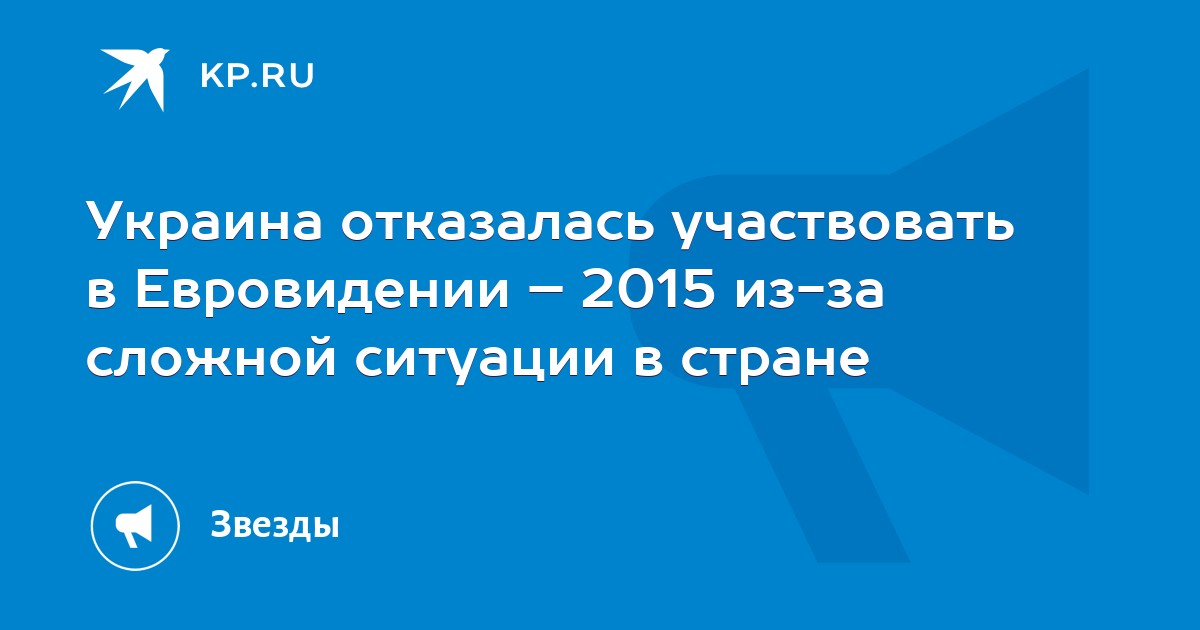 KP.RU

Украина отказалась участвовать в Евровидении – 2015 из-за сложной ситуации в стране

Звезды